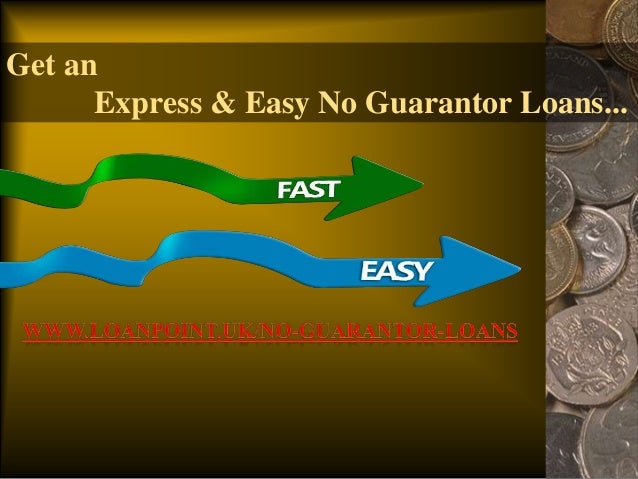 Get an
Express & Easy No Guarantor Loans...

FAST

EASY

WWW.LOANPOINT.UK/NO-GUARANTOR-LOANS